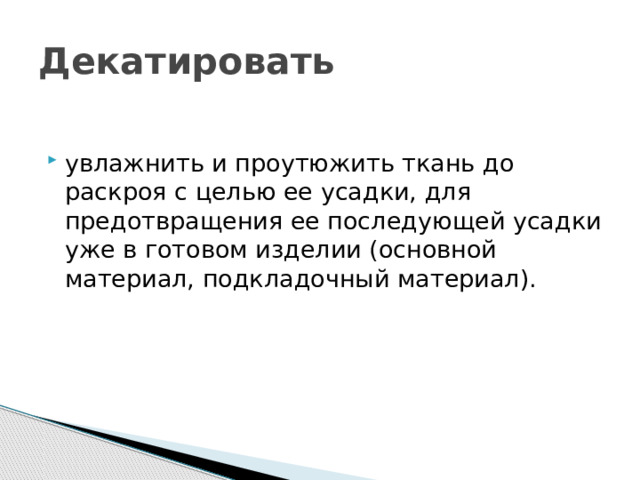 Декатировать

увлажнить и проутюжить ткань до раскроя с целью ее усадки, для предотвращения ее последующей усадки уже в готовом изделии (основной материал, подкладочный материал).